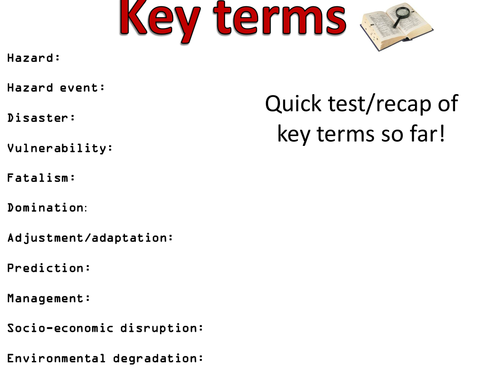 Key terms

Hazard:

Hazard event:

Disaster:

Vulnerability:

Fatalism:

Domination:

Adjustment/adaptation:

Prediction:

Management:

Socio-economic disruption:

Environmental degradation:

Quick test/recap of key terms so far!